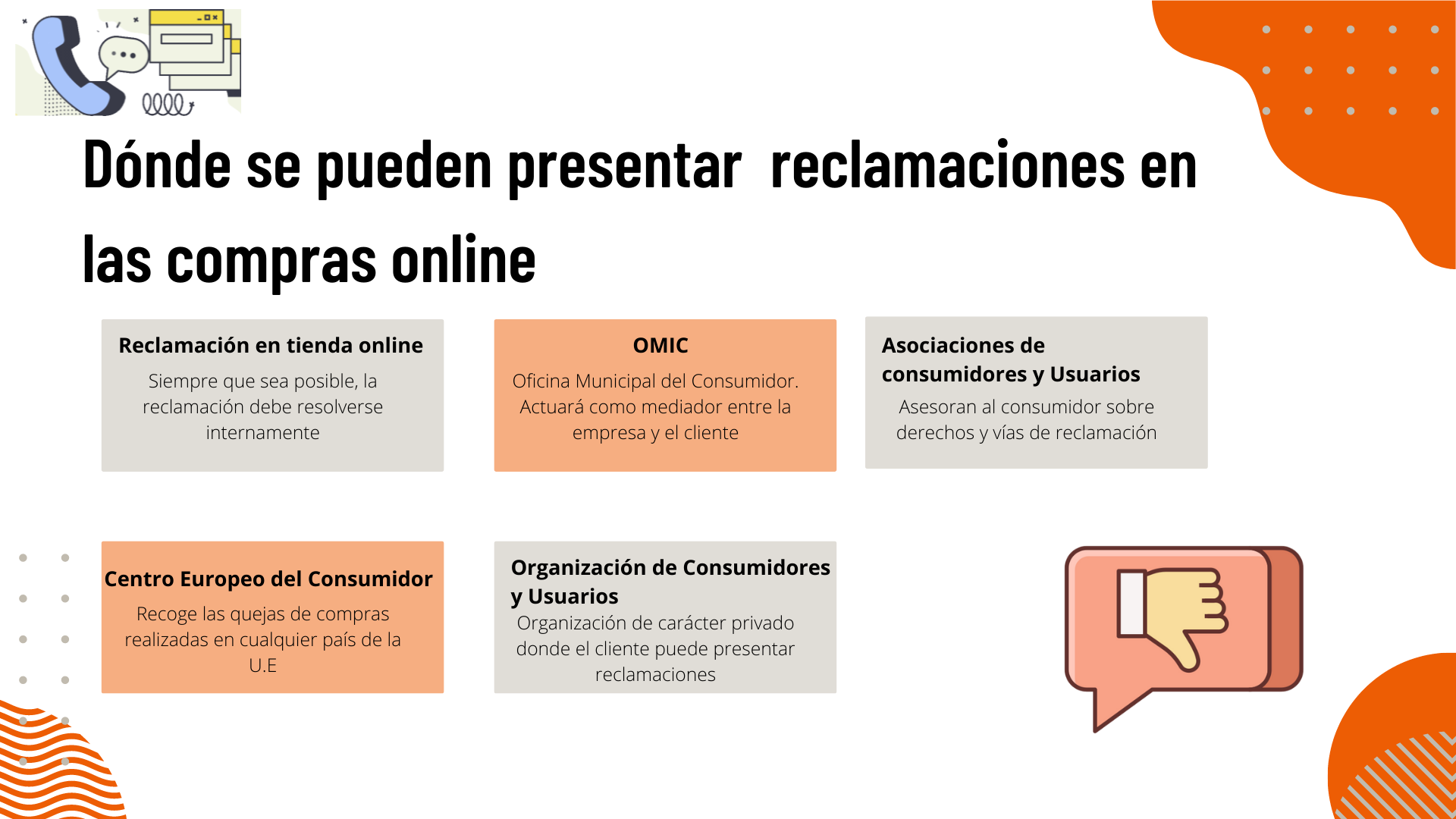 Dónde se pueden presentar reclamaciones en las compras online

Reclamación en tienda online
Siempre que sea posible, la reclamación debe resolverse internamente

OMIC
Oficina Municipal del Consumidor. Actuará como mediador entre la empresa y el cliente

Asociaciones de consumidores y Usuarios
Asesoran al consumidor sobre derechos y vías de reclamación

Centro Europeo del Consumidor
Recoge las quejas de compras realizadas en cualquier país de la U.E

Organización de Consumidores y Usuarios
Organización de carácter privado donde el cliente puede presentar reclamaciones